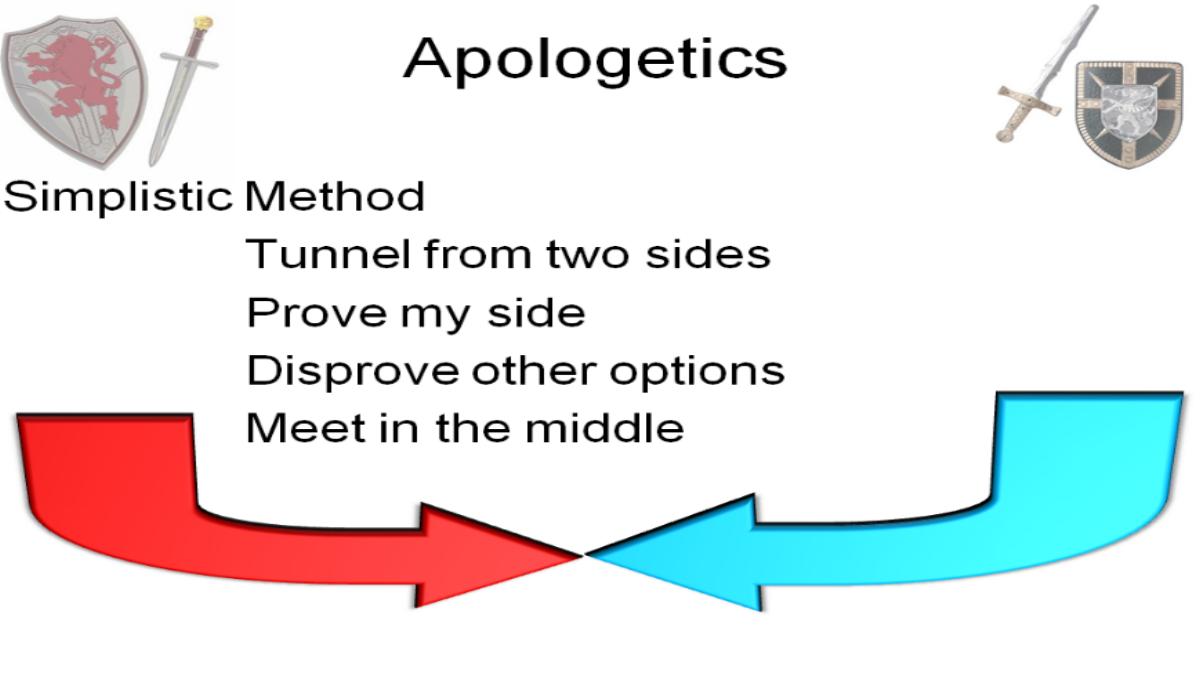 Apologetics

Simplistic Method

Tunnel from two sides
Prove my side
Disprove other options
Meet in the middle